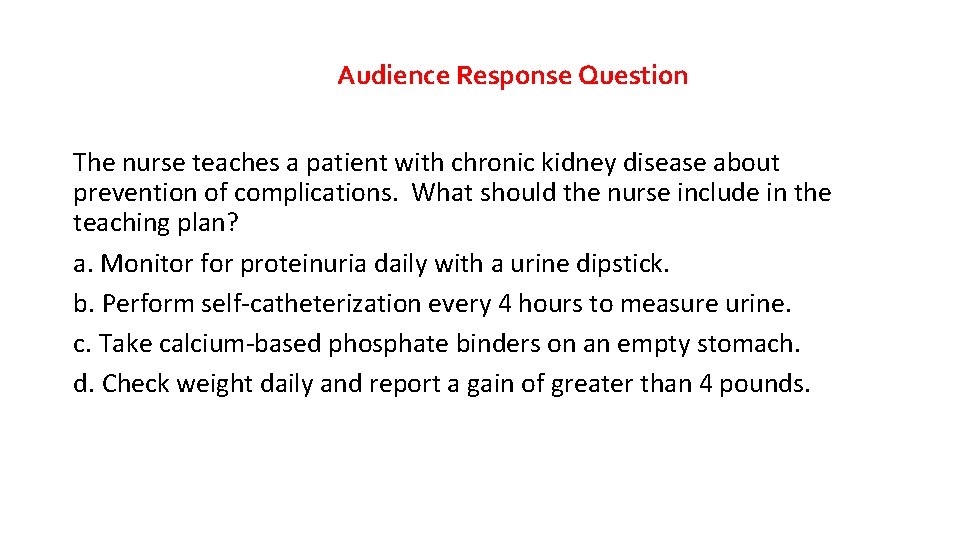 Audience Response Question

The nurse teaches a patient with chronic kidney disease about prevention of complications. What should the nurse include in the teaching plan?

a. Monitor for proteinuria daily with a urine dipstick.

b. Perform self-catheterization every 4 hours to measure urine.

c. Take calcium-based phosphate binders on an empty stomach.

d. Check weight daily and report a gain of greater than 4 pounds.